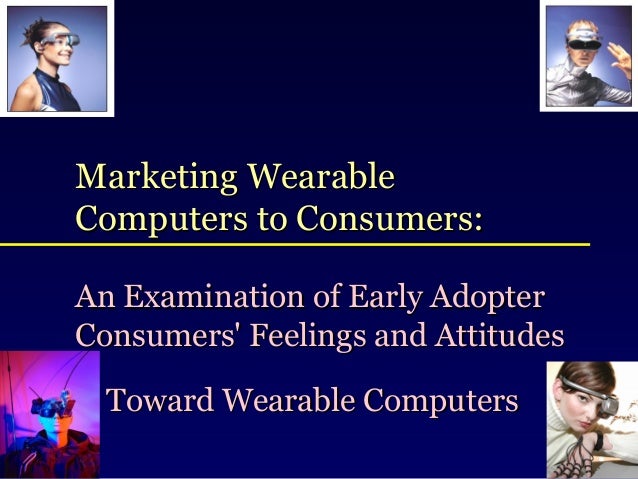 Marketing Wearable Computers to Consumers:

An Examination of Early Adopter Consumers' Feelings and Attitudes

Toward Wearable Computers